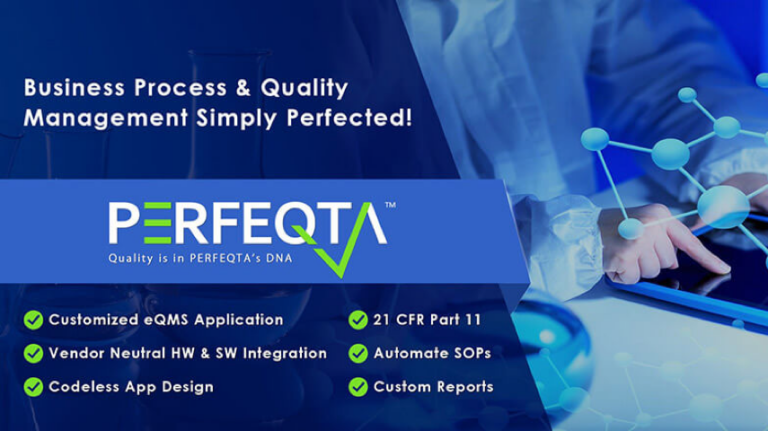 Business Process & Quality Management Simply Perfected!

PERFEQTA™
Quality is in PERFEQTA's DNA

Customized eQMS Application
Vendor Neutral HW & SW Integration
Codeless App Design

21 CFR Part 11
Automate SOPs
Custom Reports